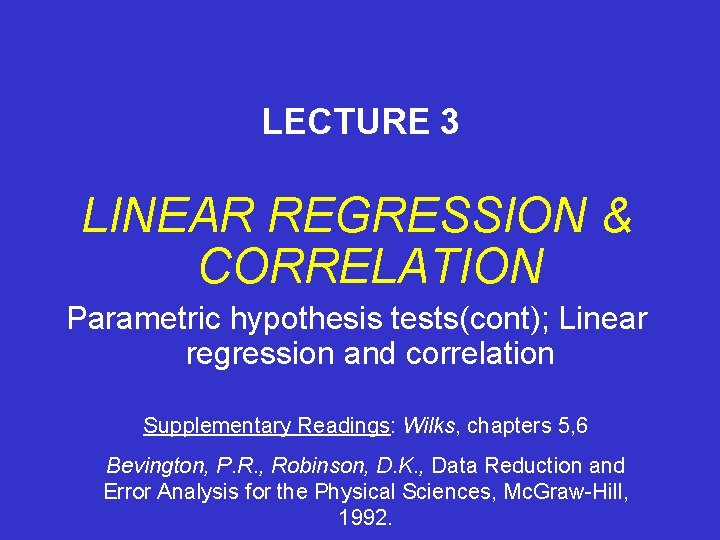 LECTURE 3

LINEAR REGRESSION & CORRELATION

Parametric hypothesis tests(cont); Linear regression and correlation

Supplementary Readings: Wilks, chapters 5,6

Bevington, P.R., Robinson, D.K., Data Reduction and Error Analysis for the Physical Sciences, McGraw-Hill, 1992.